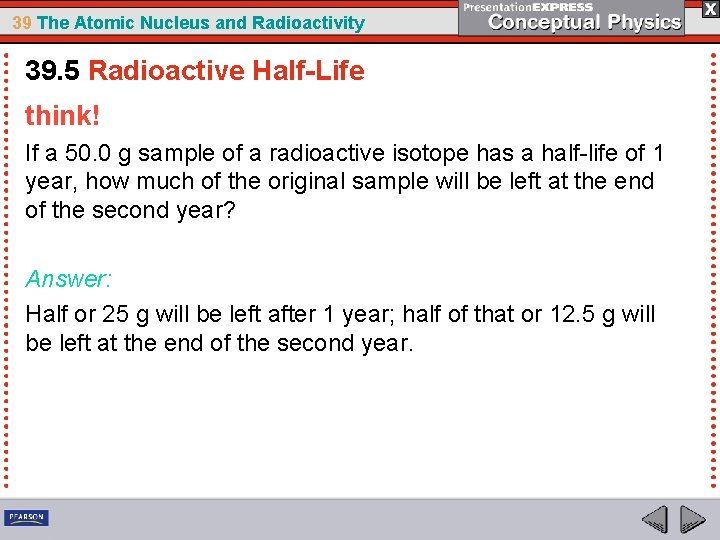 39 The Atomic Nucleus and Radioactivity

PresentationEXPRESS
Conceptual Physics

X

39.5 Radioactive Half-Life

think!

If a 50.0 g sample of a radioactive isotope has a half-life of 1 year, how much of the original sample will be left at the end of the second year?

Answer:

Half or 25 g will be left after 1 year; half of that or 12.5 g will be left at the end of the second year.

PEARSON